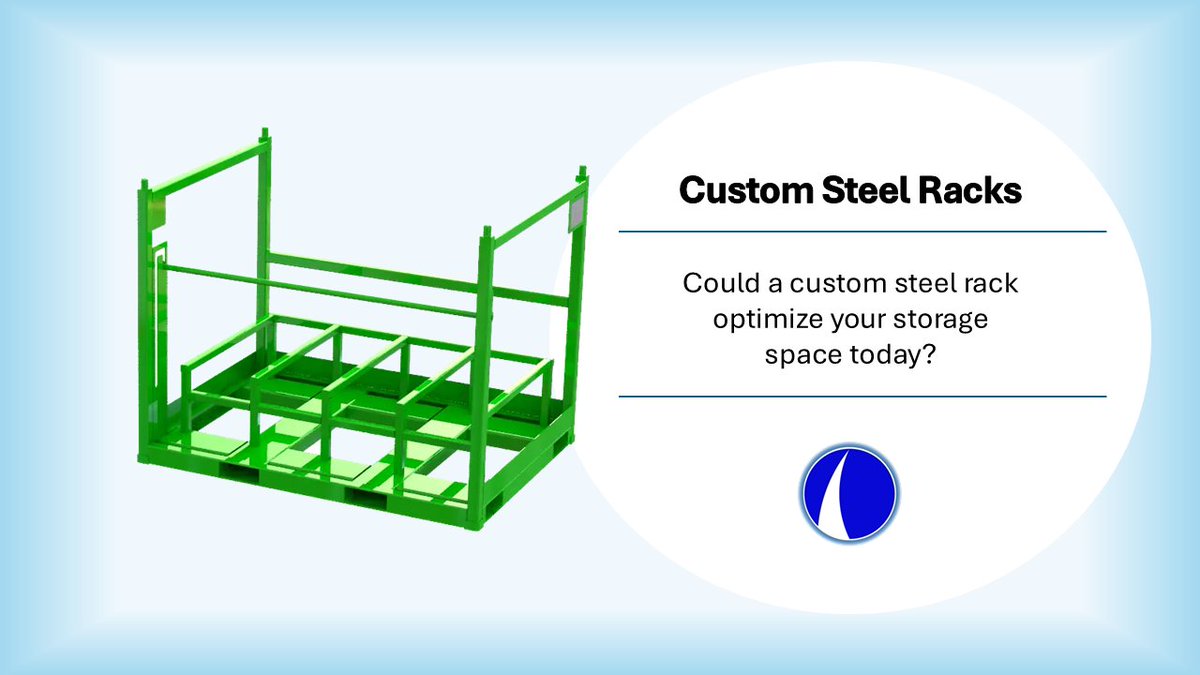 Custom Steel Racks

Could a custom steel rack optimize your storage space today?